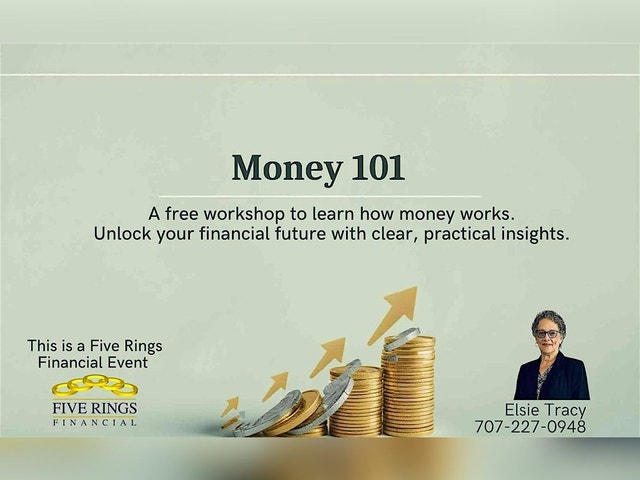 Money 101

A free workshop to learn how money works.
Unlock your financial future with clear, practical insights.

This is a Five Rings Financial Event

FIVE RINGS
FINANCIAL

Elsie Tracy
707-227-0948